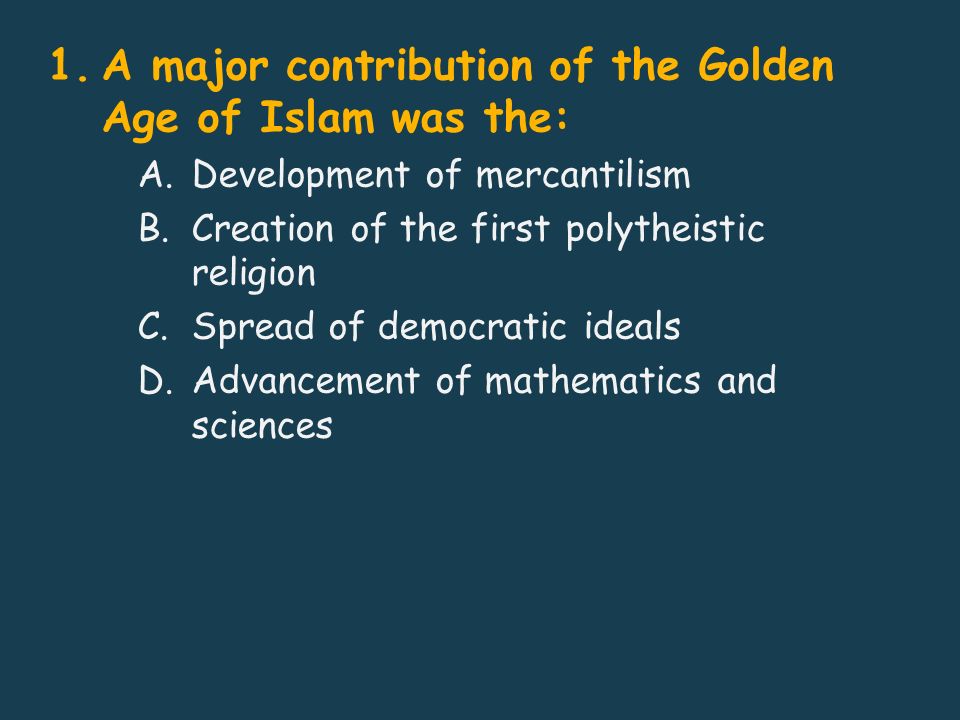 1. A major contribution of the Golden Age of Islam was the:

A. Development of mercantilism

B. Creation of the first polytheistic religion

C. Spread of democratic ideals

D. Advancement of mathematics and sciences